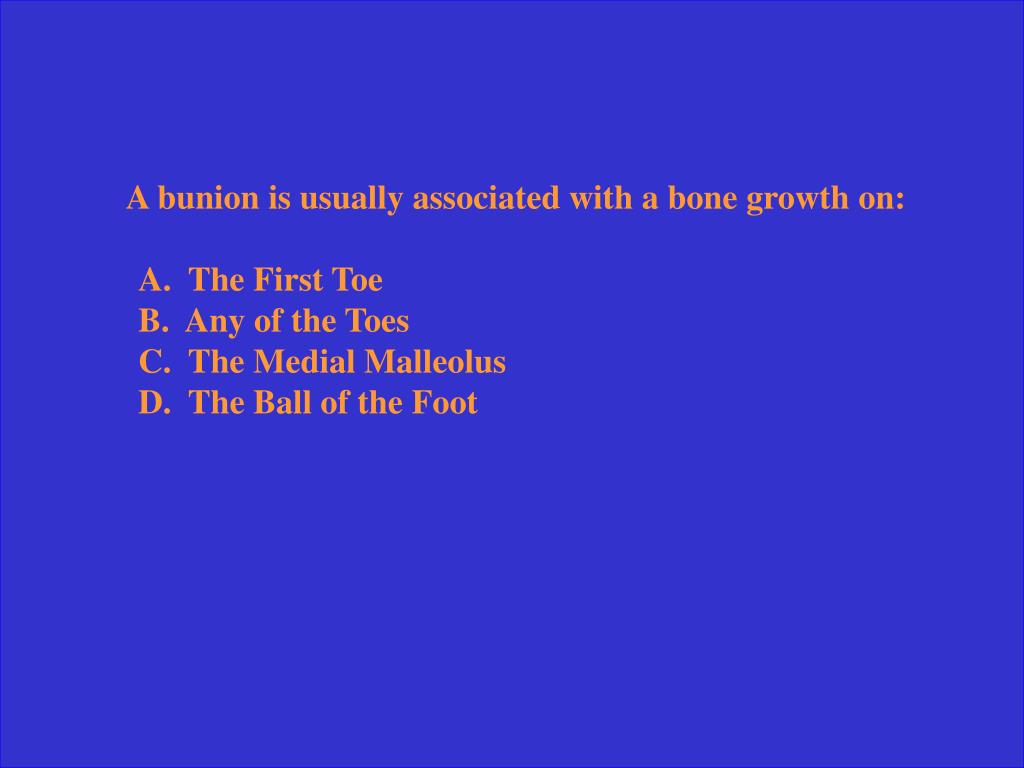 A bunion is usually associated with a bone growth on:

A. The First Toe
B. Any of the Toes
C. The Medial Malleolus
D. The Ball of the Foot